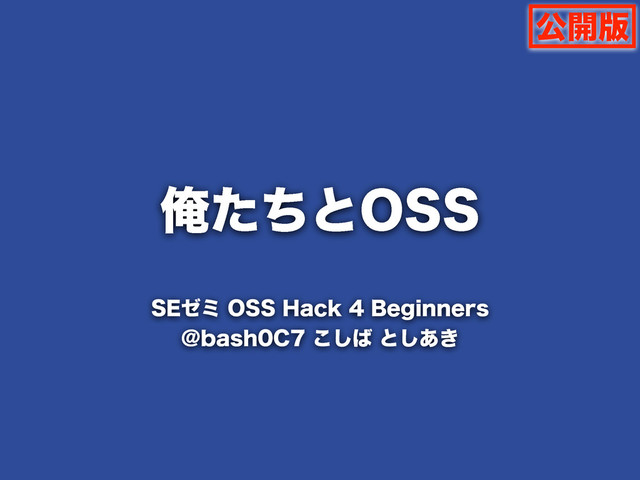 公開版

俺たちとOSS

SEゼミ OSS Hack 4 Beginners
@bash0C7 こしば としあき